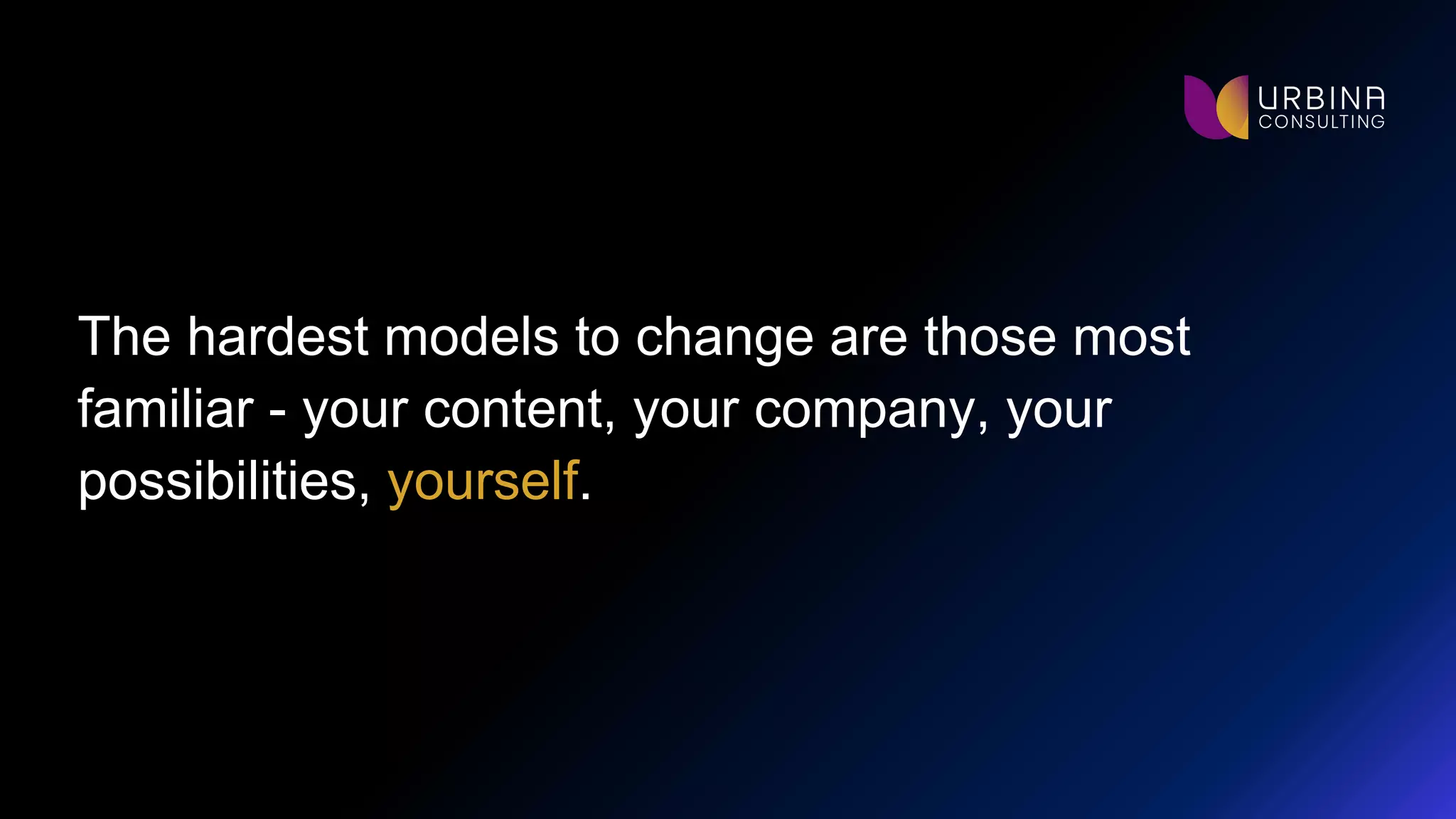 URBINA
CONSULTING

The hardest models to change are those most familiar - your content, your company, your possibilities, yourself.